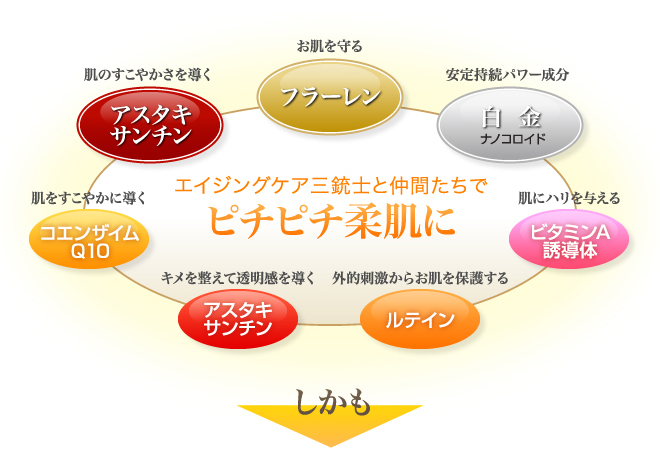 お肌を守る

フラーレン

肌のすこやかさを導く

アスタキサンチン

安定持続パワー成分

白 金
ナノコロイド

エイジングケア三銃士と仲間たちで
ピチピチ柔肌に

肌をすこやかに導く

コエンザイムQ10

肌にハリを与える

ビタミンA誘導体

キメを整えて透明感を導く

アスタキサンチン

外的刺激からお肌を保護する

ルテイン

しかも